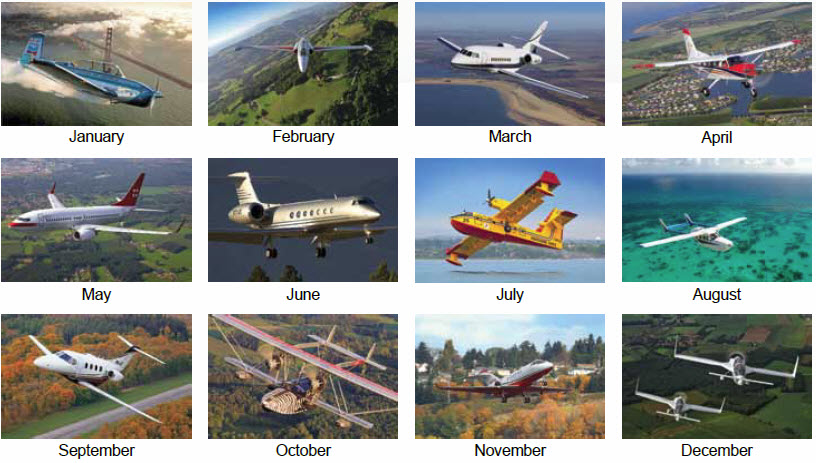 January

February

March

April

May

June

July

August

September

October

November

December